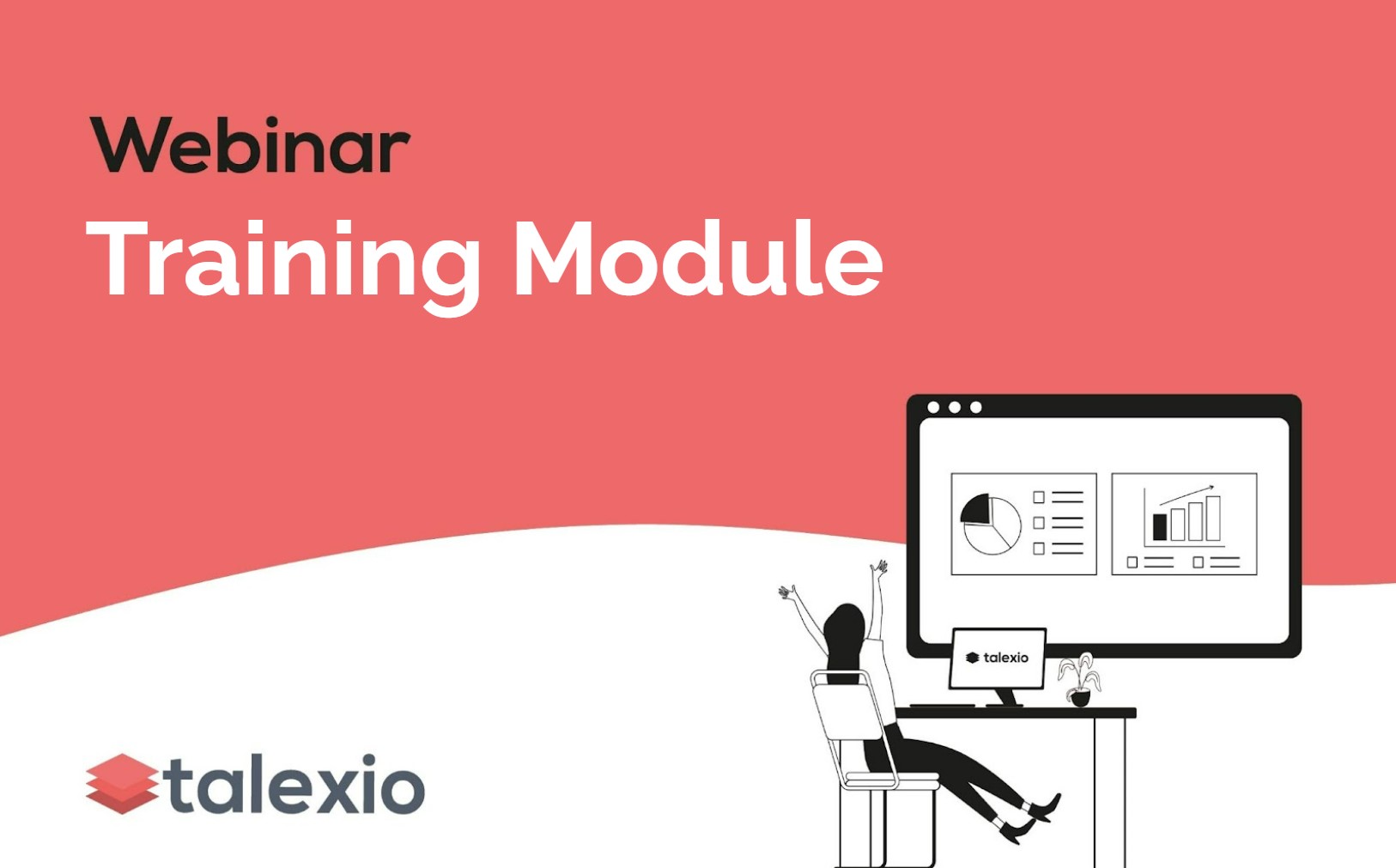 Webinar
Training Module

talexio

talexio